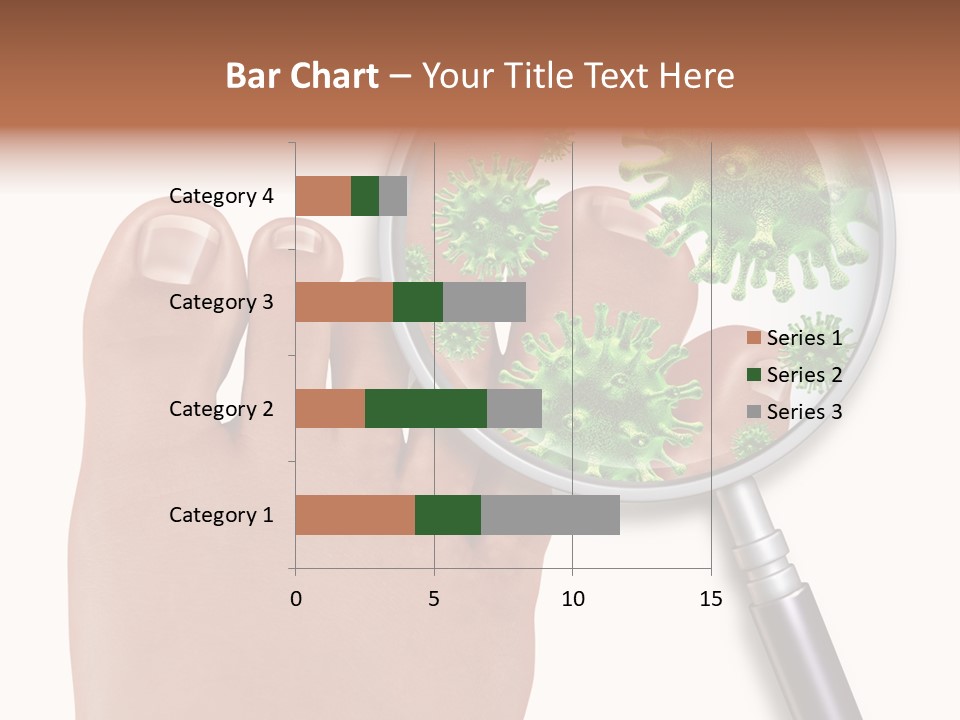 Bar Chart – Your Title Text Here

Category 4
Category 3
Category 2
Category 1

0
5
10
15

Series 1
Series 2
Series 3